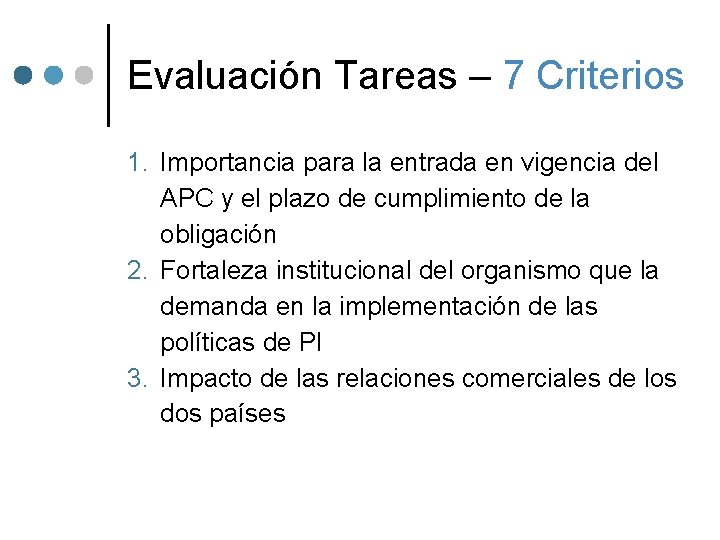 Evaluación Tareas – 7 Criterios

1. Importancia para la entrada en vigencia del APC y el plazo de cumplimiento de la obligación
2. Fortaleza institucional del organismo que la demanda en la implementación de las políticas de PI
3. Impacto de las relaciones comerciales de los dos países